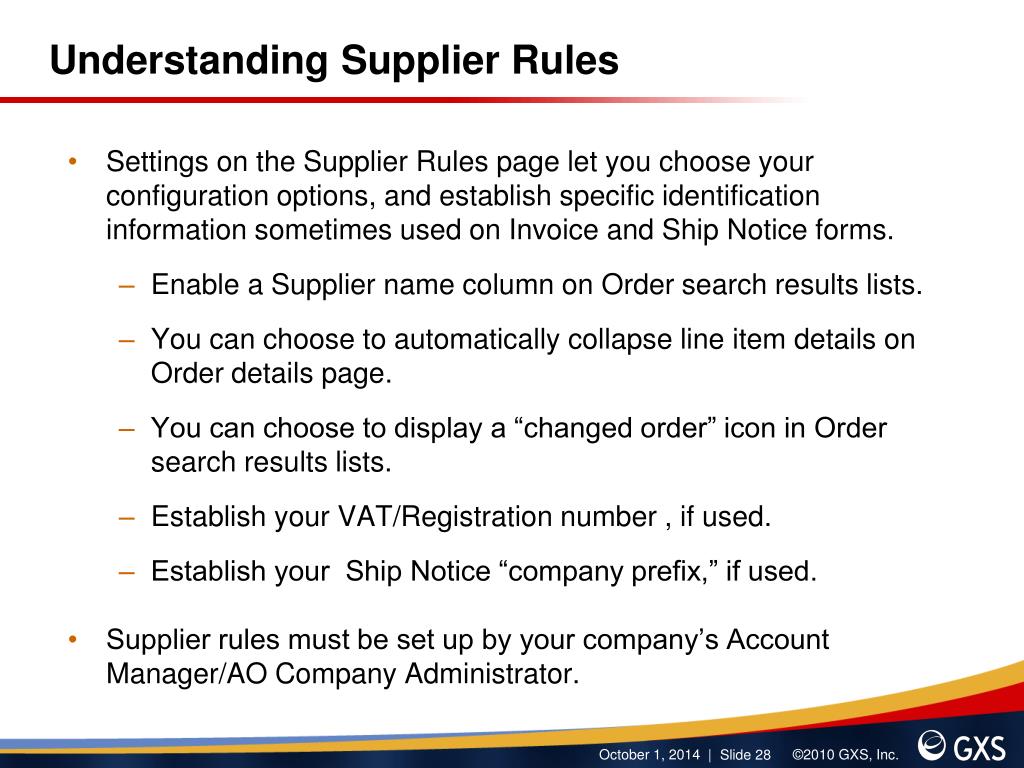 Understanding Supplier Rules

• Settings on the Supplier Rules page let you choose your configuration options, and establish specific identification information sometimes used on Invoice and Ship Notice forms.

– Enable a Supplier name column on Order search results lists.

– You can choose to automatically collapse line item details on Order details page.

– You can choose to display a “changed order” icon in Order search results lists.

– Establish your VAT/Registration number , if used.

– Establish your  Ship Notice “company prefix,” if used.

• Supplier rules must be set up by your company’s Account Manager/AO Company Administrator.

October 1, 2014 | Slide 28 ©2010 GXS, Inc.

GXS